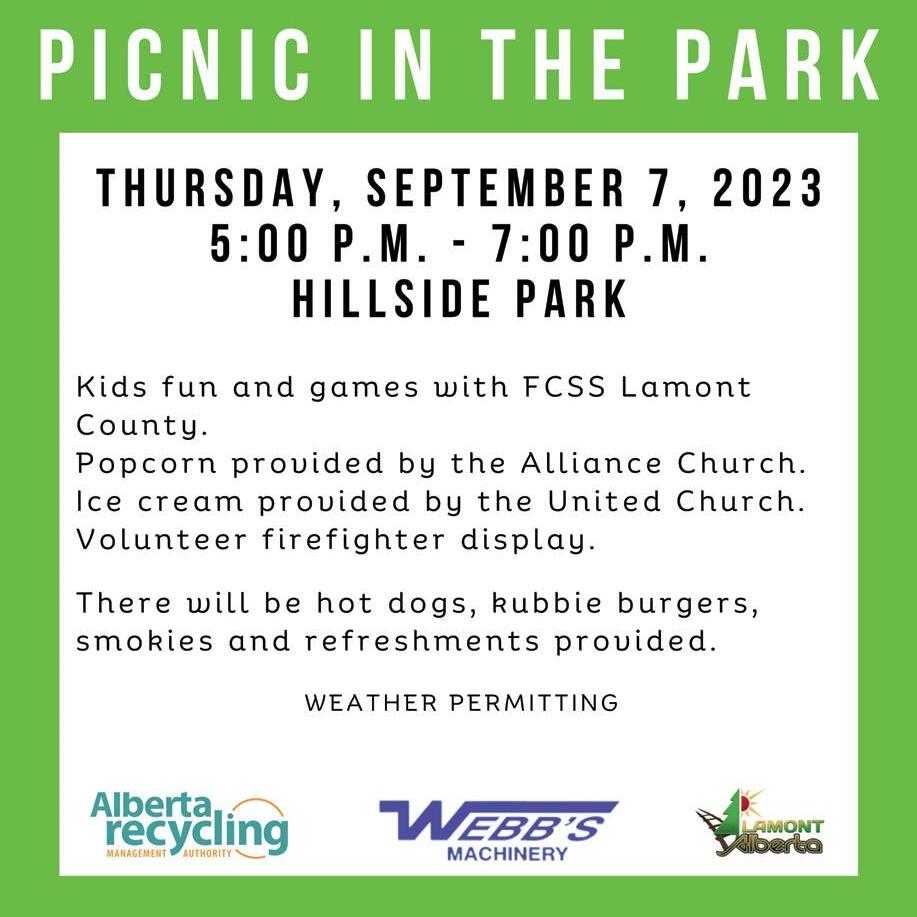 PICNIC IN THE PARK

THURSDAY, SEPTEMBER 7, 2023
5:00 P.M. - 7:00 P.M.
HILLSIDE PARK

Kids fun and games with FCSS Lamont County.
Popcorn provided by the Alliance Church.
Ice cream provided by the United Church.
Volunteer firefighter display.

There will be hot dogs, kubbie burgers, smokies and refreshments provided.

WEATHER PERMITTING

Alberta recycling
MANAGEMENT AUTHORITY

WEBB'S
MACHINERY

LAMONT
Alberta